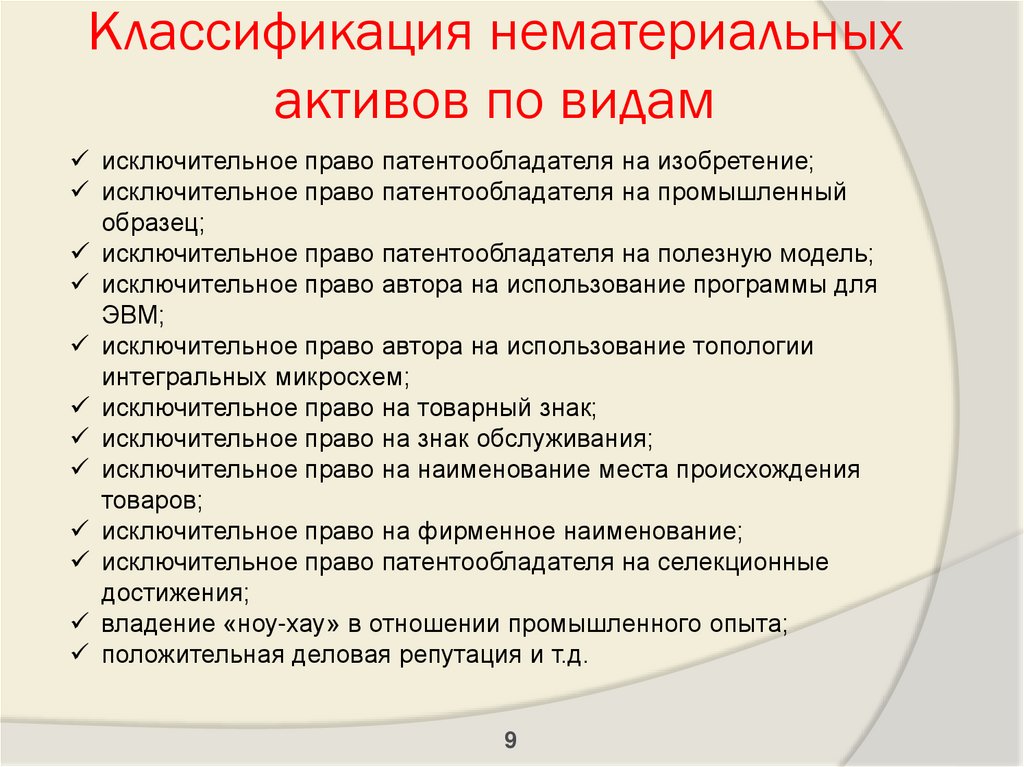 Классификация нематериальных активов по видам

✓ исключительное право патентообладателя на изобретение;
✓ исключительное право патентообладателя на промышленный образец;
✓ исключительное право патентообладателя на полезную модель;
✓ исключительное право автора на использование программы для ЭВМ;
✓ исключительное право автора на использование топологии интегральных микросхем;
✓ исключительное право на товарный знак;
✓ исключительное право на знак обслуживания;
✓ исключительное право на наименование места происхождения товаров;
✓ исключительное право на фирменное наименование;
✓ исключительное право патентообладателя на селекционные достижения;
✓ владение «ноу-хау» в отношении промышленного опыта;
✓ положительная деловая репутация и т.д.

9